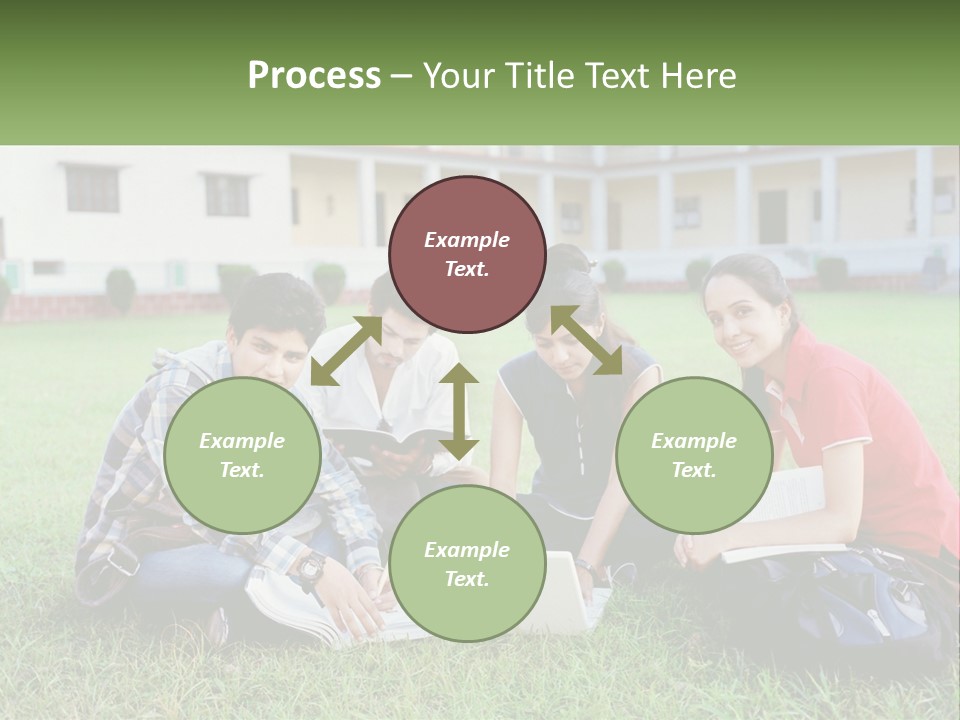 Process – Your Title Text Here

Example Text.

Example Text.

Example Text.

Example Text.